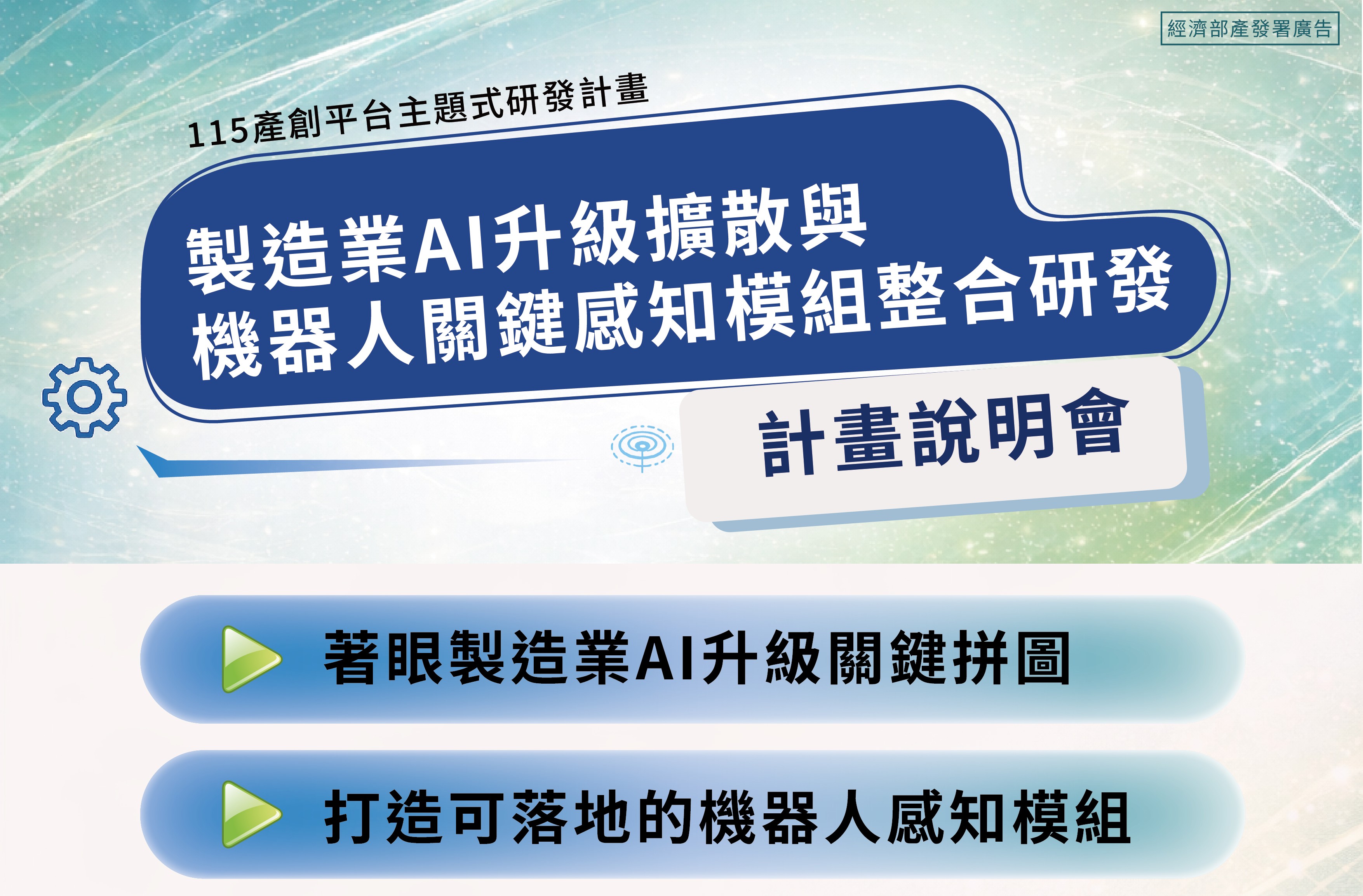 經濟部產發署廣告

115產創平台主題式研發計畫

製造業AI升級擴散與
機器人關鍵感知模組整合研發

計畫說明會

著眼製造業AI升級關鍵拼圖

打造可落地的機器人感知模組